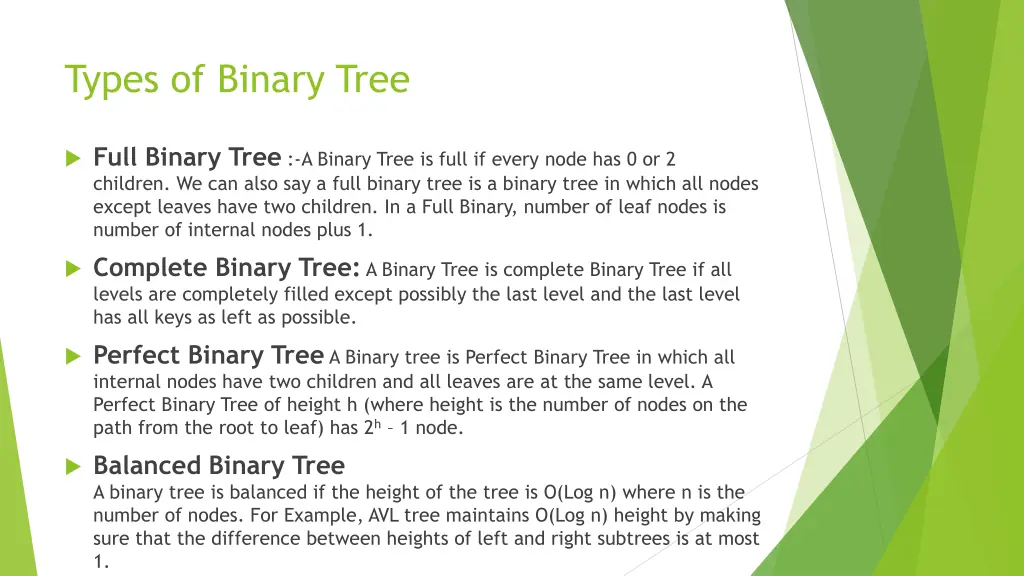 Types of Binary Tree

Full Binary Tree :-A Binary Tree is full if every node has 0 or 2 children. We can also say a full binary tree is a binary tree in which all nodes except leaves have two children. In a Full Binary, number of leaf nodes is number of internal nodes plus 1.

Complete Binary Tree: A Binary Tree is complete Binary Tree if all levels are completely filled except possibly the last level and the last level has all keys as left as possible.

Perfect Binary Tree A Binary tree is Perfect Binary Tree in which all internal nodes have two children and all leaves are at the same level. A Perfect Binary Tree of height h (where height is the number of nodes on the path from the root to leaf) has $2^h$ – 1 node.

Balanced Binary Tree
A binary tree is balanced if the height of the tree is O(Log n) where n is the number of nodes. For Example, AVL tree maintains O(Log n) height by making sure that the difference between heights of left and right subtrees is at most 1.